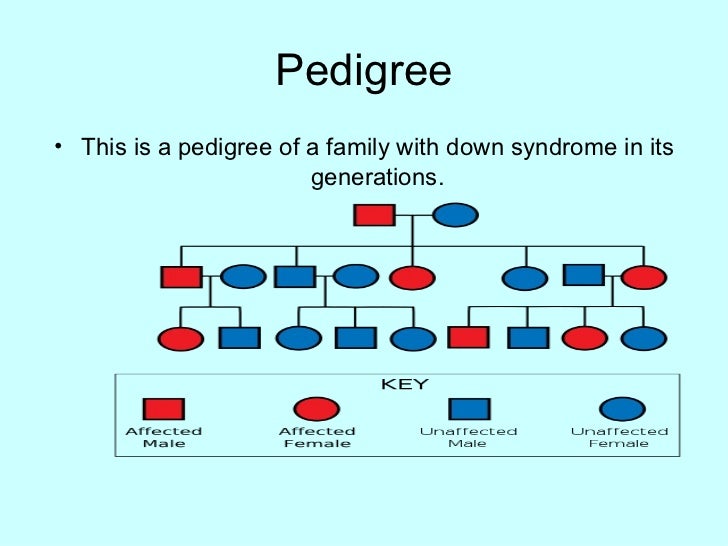 Pedigree

• This is a pedigree of a family with down syndrome in its generations.

KEY

Affected Male

Affected Female

Unaffected Male

Unaffected Female